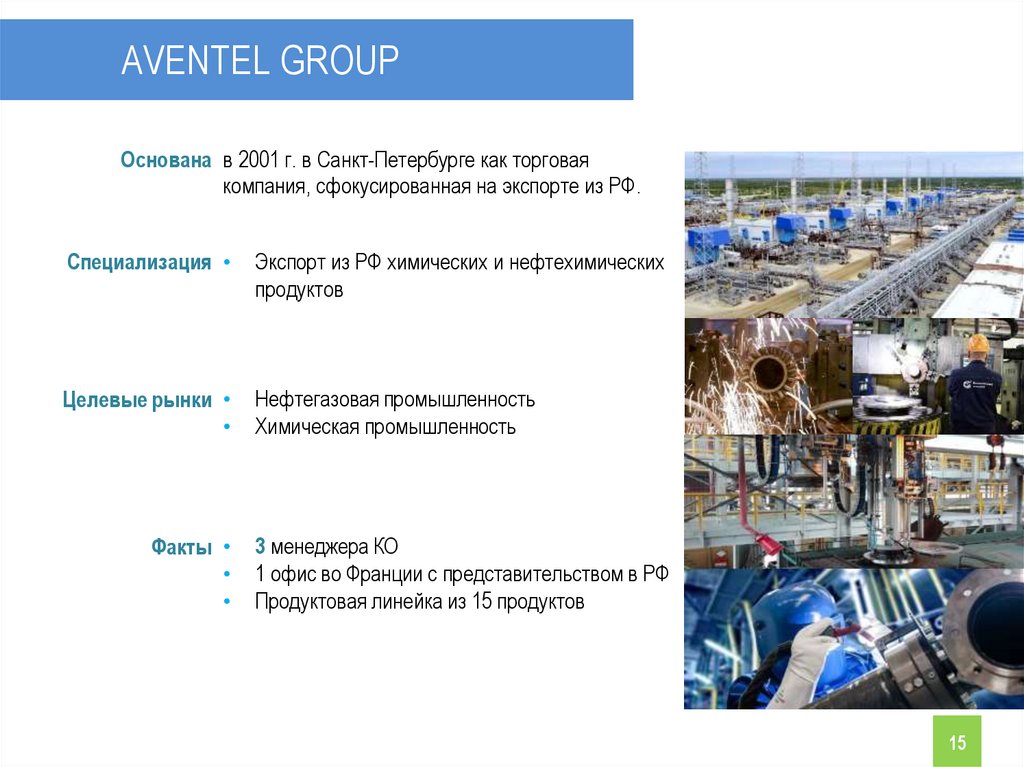 AVENTEL GROUP

Основана в 2001 г. в Санкт-Петербурге как торговая компания, сфокусированная на экспорте из РФ.

Специализация • Экспорт из РФ химических и нефтехимических продуктов

Целевые рынки • Нефтегазовая промышленность
• Химическая промышленность

Факты • 3 менеджера КО
• 1 офис во Франции с представительством в РФ
• Продуктовая линейка из 15 продуктов

15